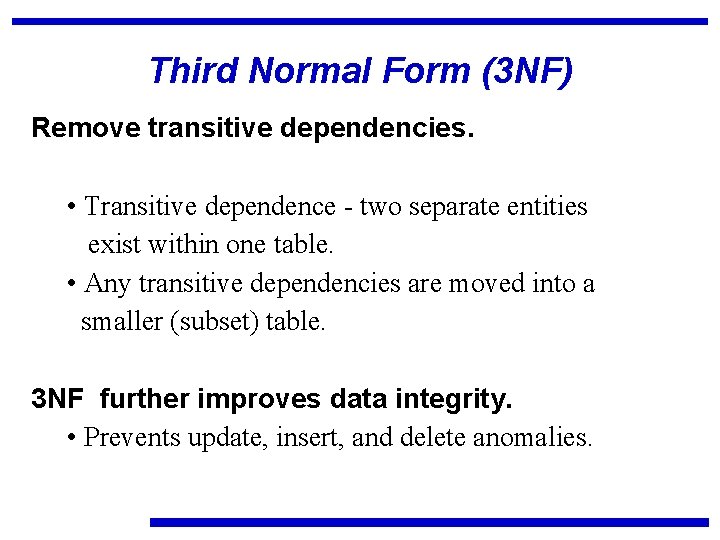 Third Normal Form (3NF)

Remove transitive dependencies.

• Transitive dependence - two separate entities exist within one table.
• Any transitive dependencies are moved into a smaller (subset) table.

3NF further improves data integrity.
• Prevents update, insert, and delete anomalies.